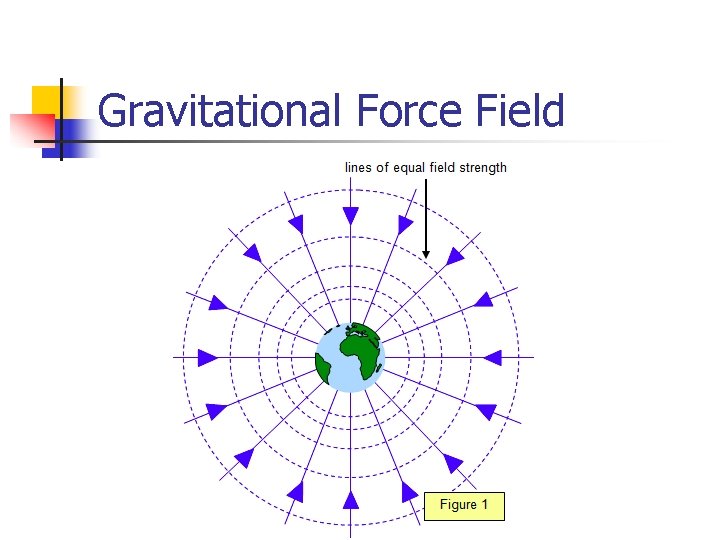 Gravitational Force Field

lines of equal field strength

Figure 1